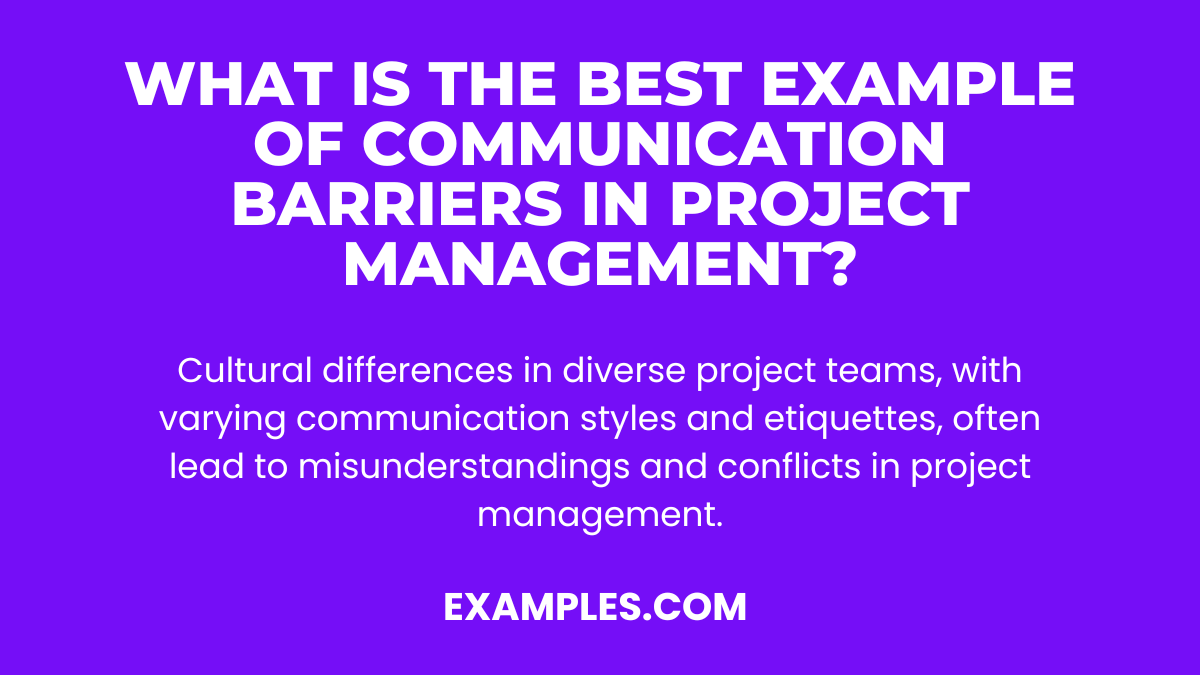 WHAT IS THE BEST EXAMPLE OF COMMUNICATION BARRIERS IN PROJECT MANAGEMENT?

Cultural differences in diverse project teams, with varying communication styles and etiquettes, often lead to misunderstandings and conflicts in project management.

EXAMPLES.COM